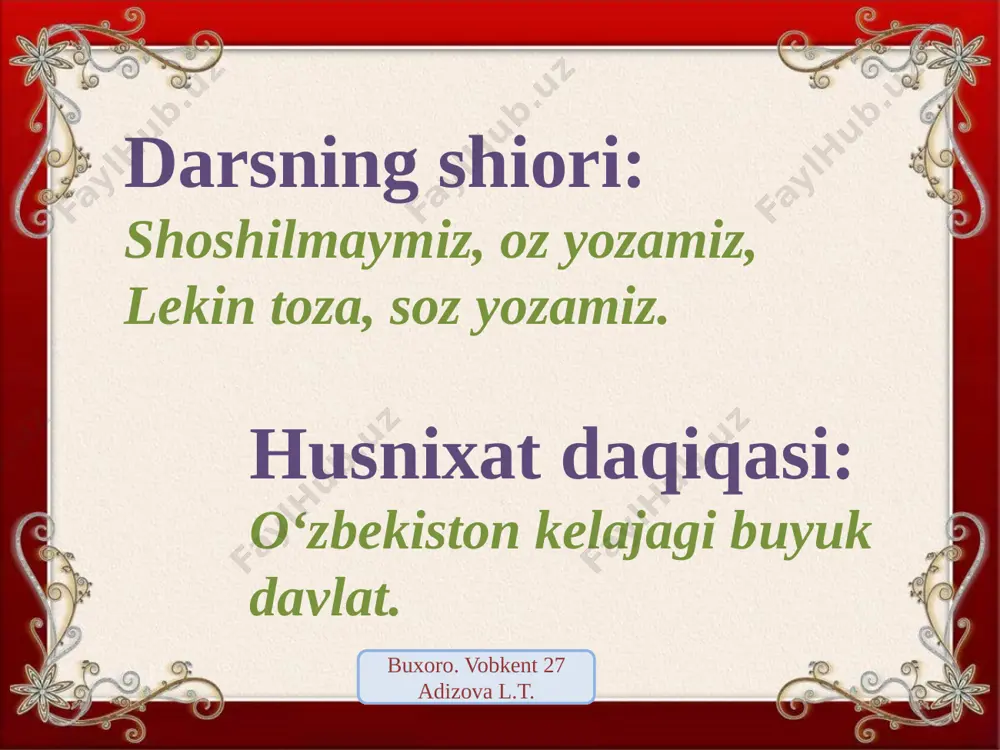 FaylHub.uz FaylHub.uz FaylHub.uz

Darsning shiori:
Shoshilmaymiz, oz yozamiz,
Lekin toza, soz yozamiz.

FaylHub.uz FaylHub.uz

Husnixat daqiqasi:
O‘zbekiston kelajagi buyuk davlat.

Buxoro. Vobkent 27
Adizova L.T.